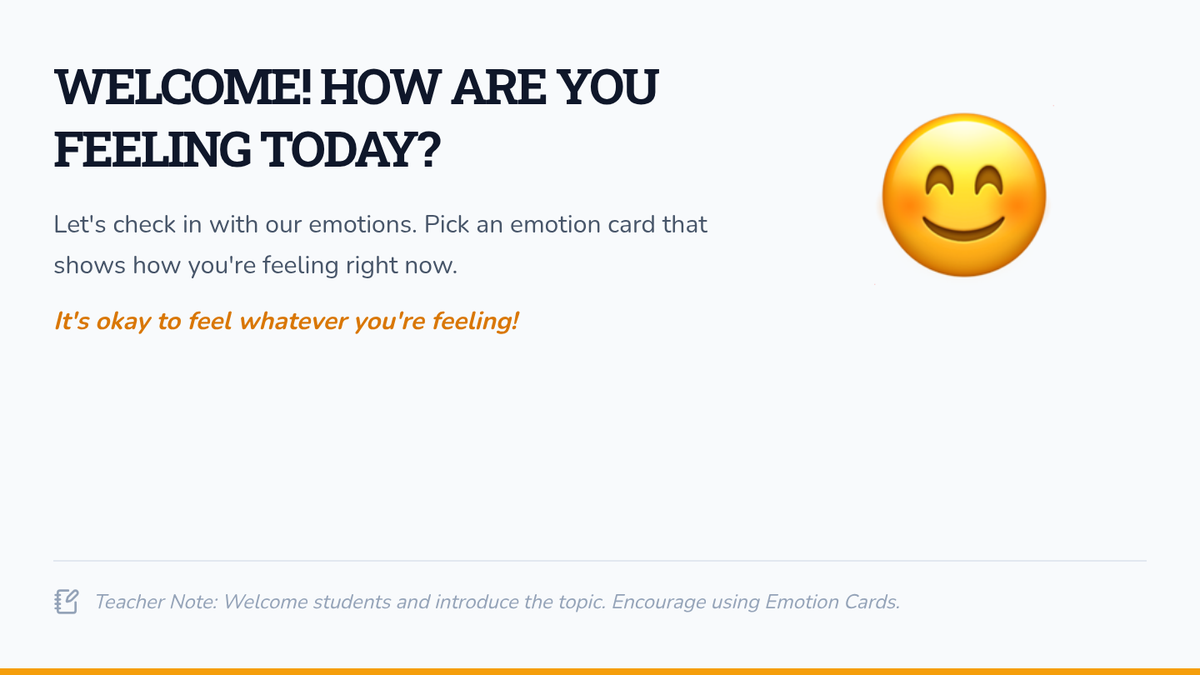 WELCOME! HOW ARE YOU FEELING TODAY?

Let's check in with our emotions. Pick an emotion card that shows how you're feeling right now.

It's okay to feel whatever you're feeling!

Teacher Note: Welcome students and introduce the topic. Encourage using Emotion Cards.